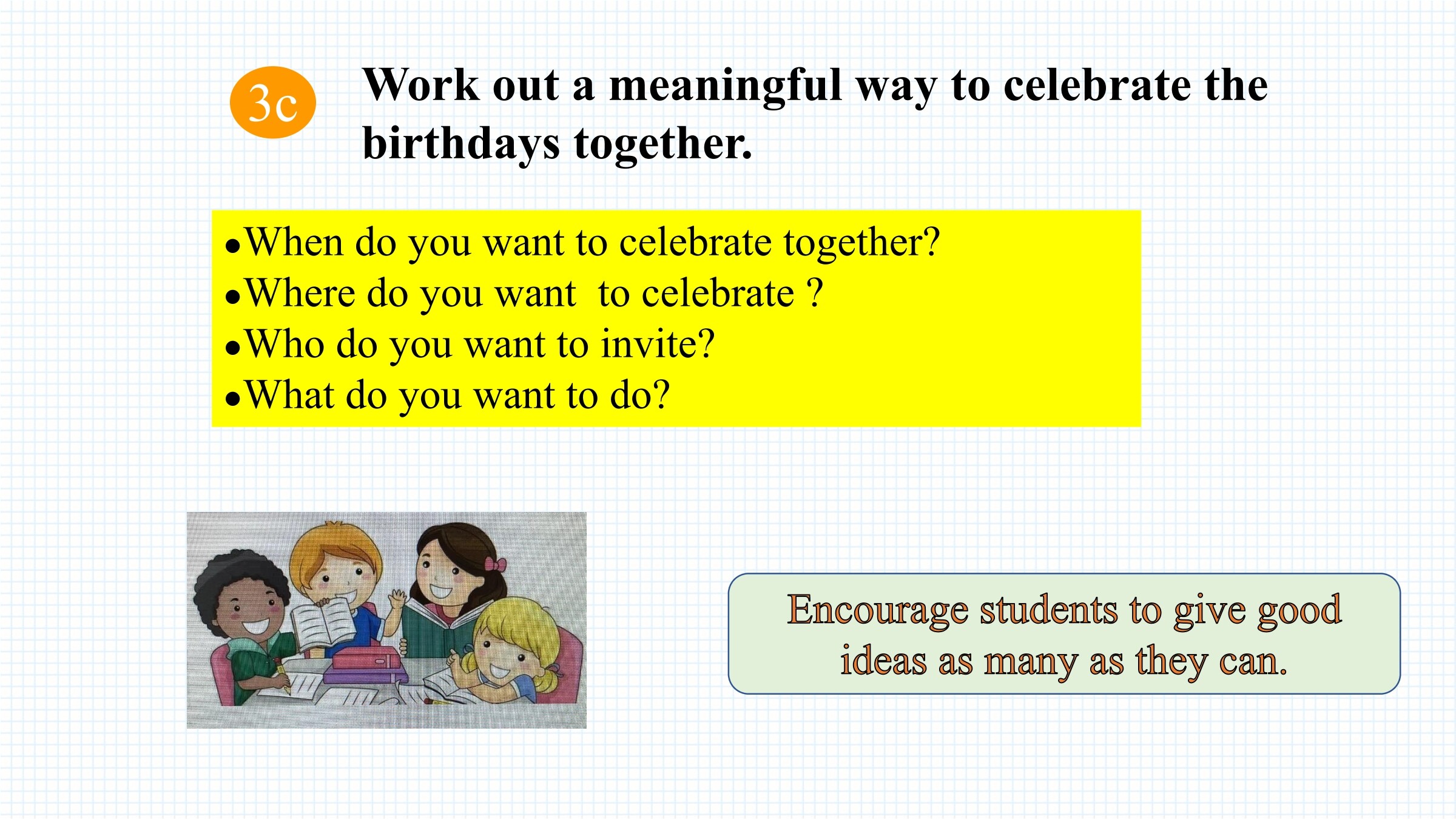 3c Work out a meaningful way to celebrate the birthdays together.

•When do you want to celebrate together?
•Where do you want  to celebrate ?
•Who do you want to invite?
•What do you want to do?

Encourage students to give good ideas as many as they can.